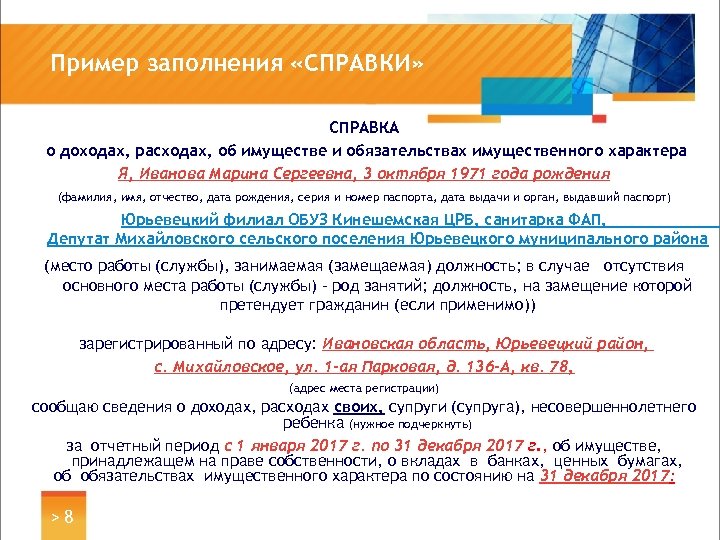 Пример заполнения «СПРАВКИ»

СПРАВКА
о доходах, расходах, об имуществе и обязательствах имущественного характера
Я, Иванова Марина Сергеевна, 3 октября 1971 года рождения
(фамилия, имя, отчество, дата рождения, серия и номер паспорта, дата выдачи и орган, выдавший паспорт)
Юрьевецкий филиал ОБУЗ Кинешемская ЦРБ, санитарка ФАП,
Депутат Михайловского сельского поселения Юрьевецкого муниципального района
(место работы (службы), занимаемая (замещаемая) должность; в случае отсутствия основного места работы (службы) - род занятий; должность, на замещение которой претендует гражданин (если применимо))

зарегистрированный по адресу: Ивановская область, Юрьевецкий район,
с. Михайловское, ул. 1-ая Парковая, д. 136-А, кв. 78,
(адрес места регистрации)
сообщаю сведения о доходах, расходах своих, супруги (супруга), несовершеннолетнего ребенка (нужное подчеркнуть)
за отчетный период с 1 января 2017 г. по 31 декабря 2017 г., об имуществе, принадлежащем на праве собственности, о вкладах в банках, ценных бумагах, об обязательствах имущественного характера по состоянию на 31 декабря 2017:

> 8